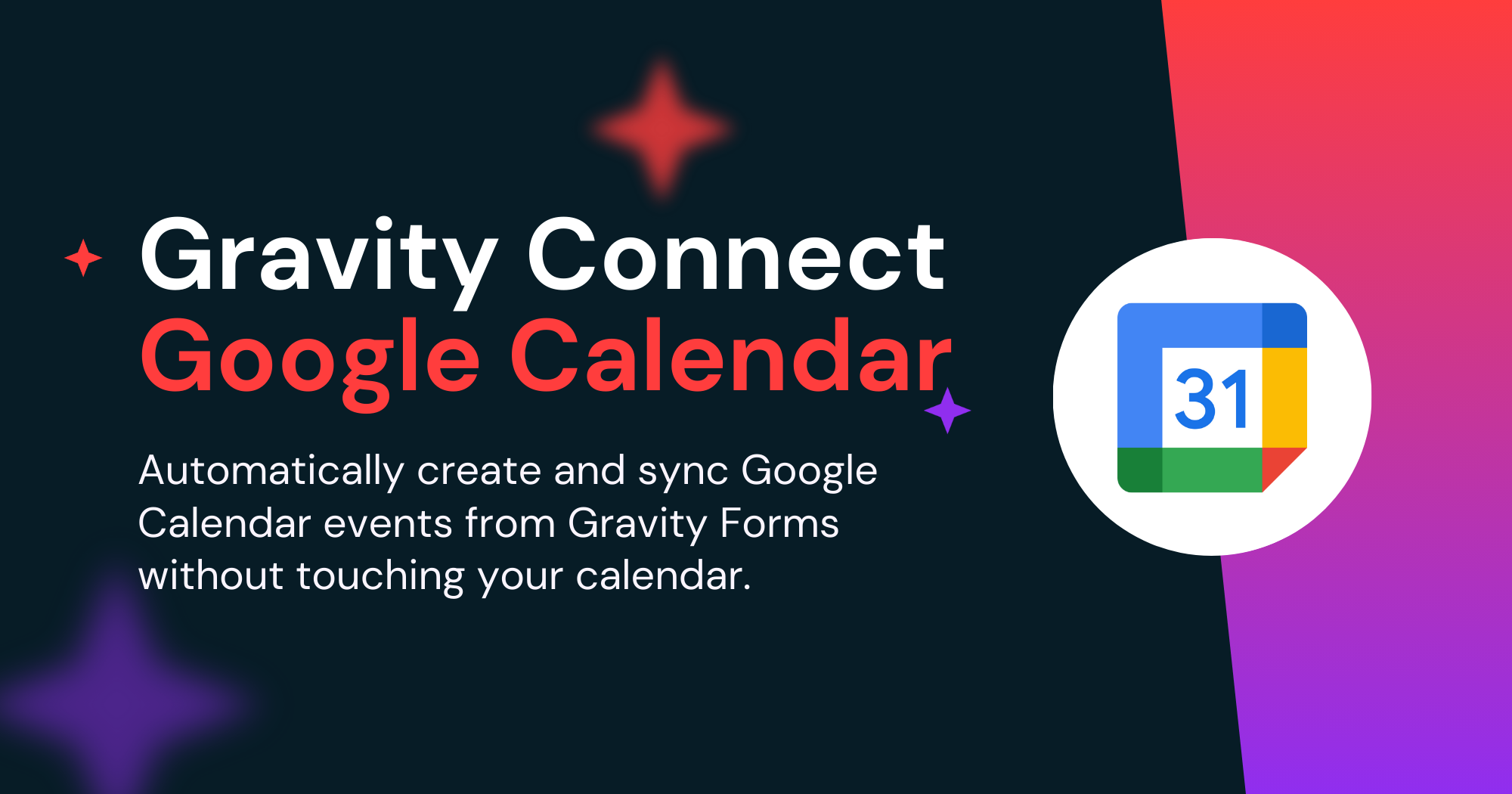 Gravity Connect
Google Calendar

Automatically create and sync Google Calendar events from Gravity Forms without touching your calendar.

31